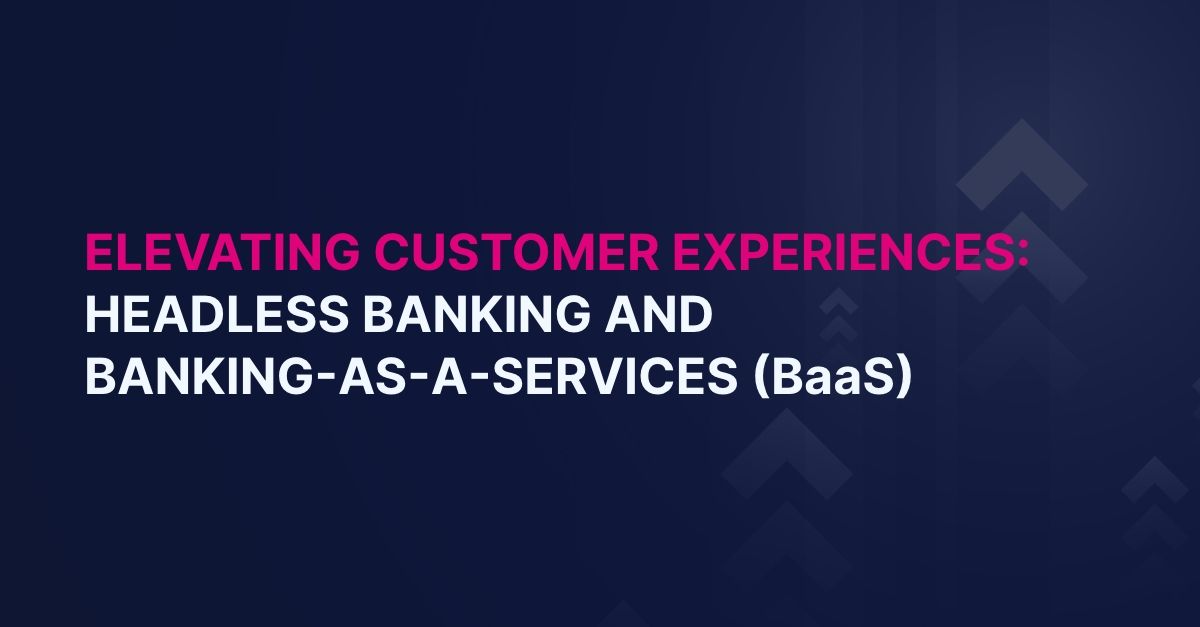 ELEVATING CUSTOMER EXPERIENCES:
HEADLESS BANKING AND
BANKING-AS-A-SERVICES (BaaS)